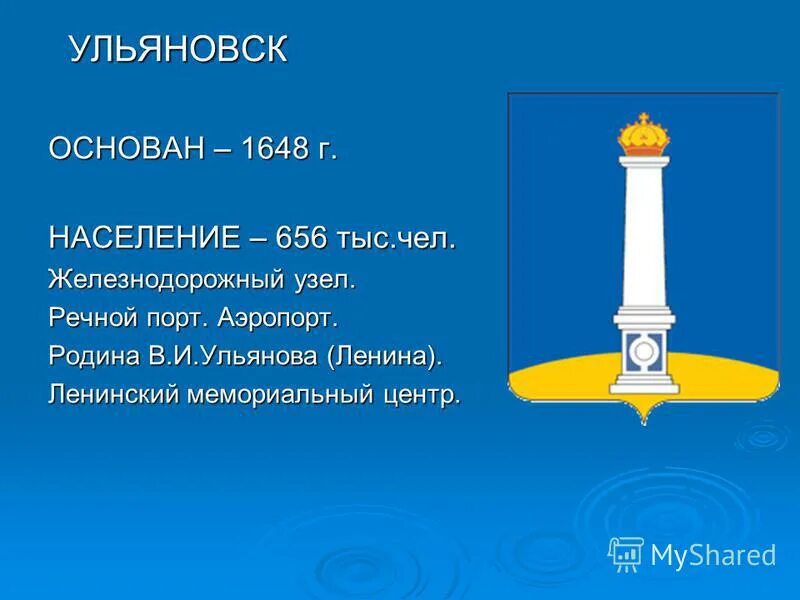 УЛЬЯНОВСК

ОСНОВАН – 1648 г.

НАСЕЛЕНИЕ – 656 тыс.чел.
Железнодорожный узел.
Речной порт. Аэропорт.
Родина В.И.Ульянова (Ленина).
Ленинский мемориальный центр.

MyShared